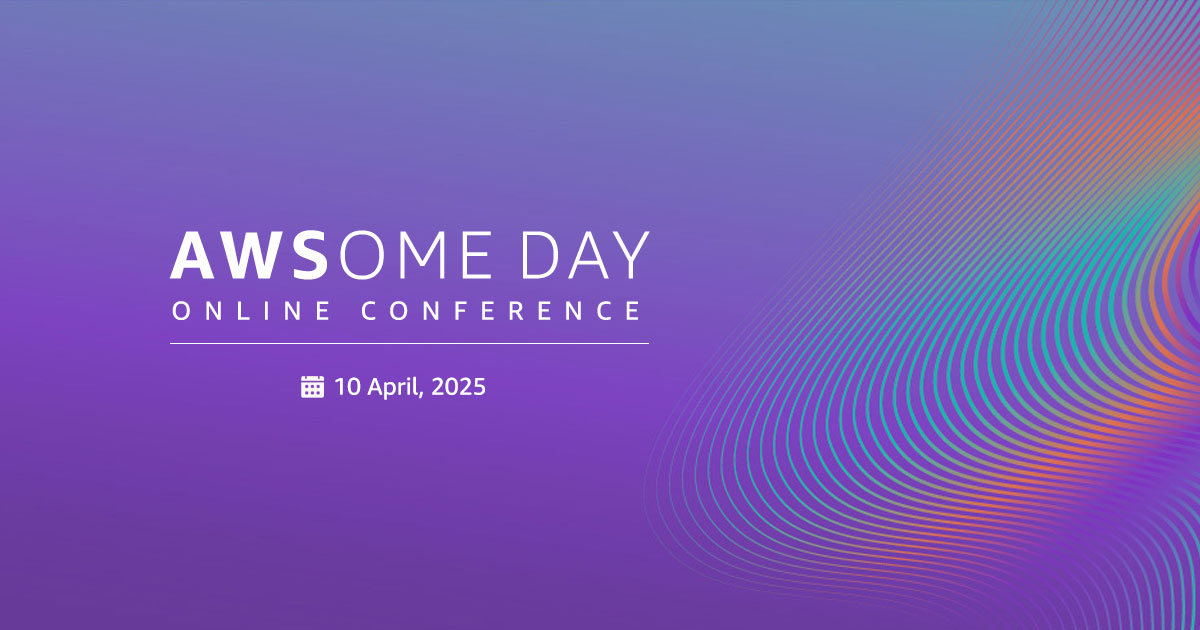 AWSOME DAY
ONLINE CONFERENCE

10 April, 2025